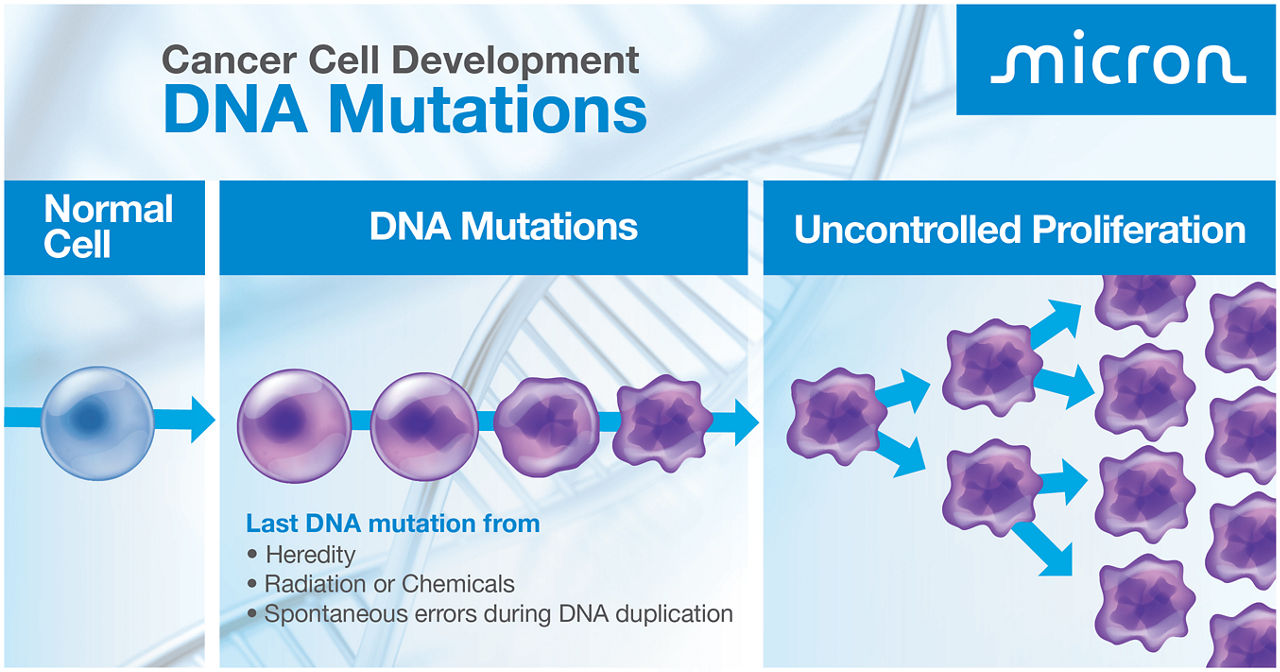 Cancer Cell Development
DNA Mutations

micron

Normal Cell

DNA Mutations

Uncontrolled Proliferation

Last DNA mutation from
• Heredity
• Radiation or Chemicals
• Spontaneous errors during DNA duplication